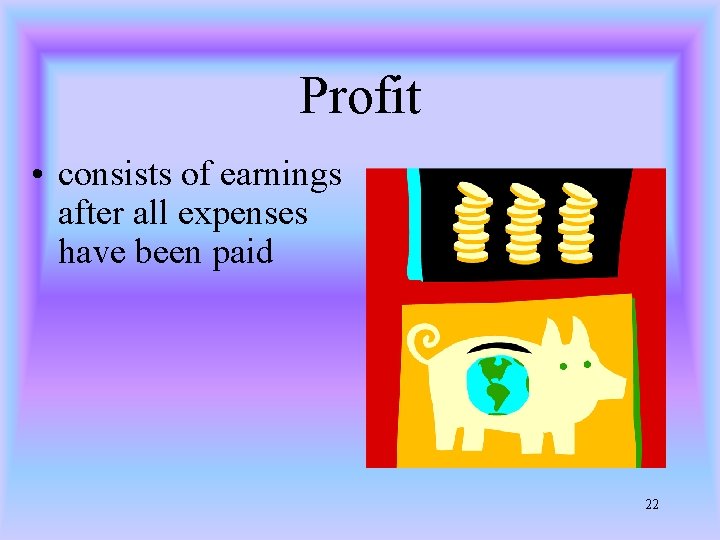 Profit

• consists of earnings after all expenses have been paid

22